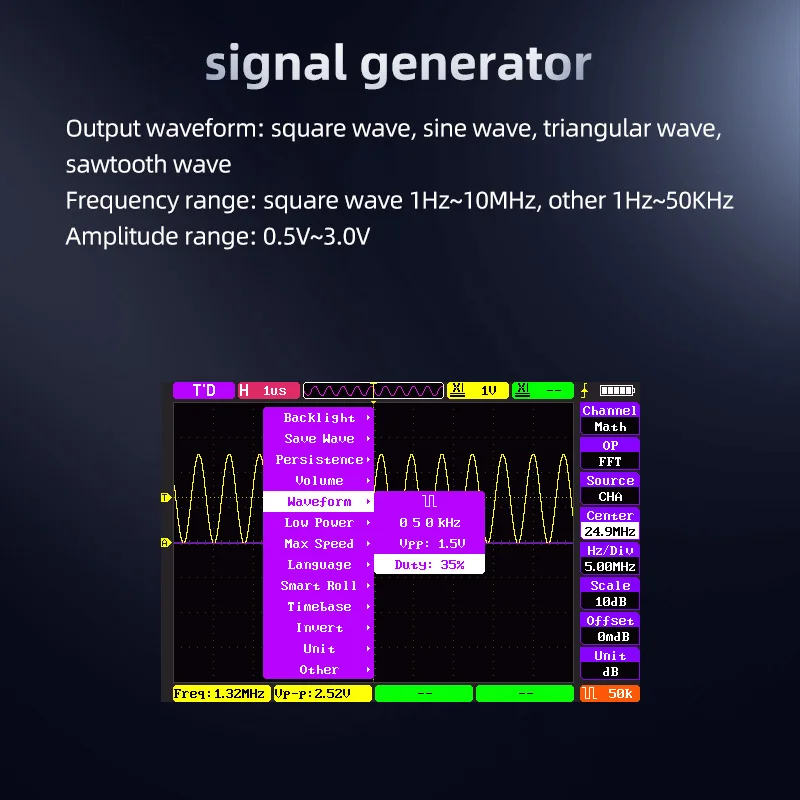 signal generator

Output waveform: square wave, sine wave, triangular wave, sawtooth wave
Frequency range: square wave 1Hz~10MHz, other 1Hz~50KHz
Amplitude range: 0.5V~3.0V

T'D H 1us X1 1V X1 --

Backlight
Save Wave
Persistence
Volume
Waveform
Low Power
Max Speed
Language
Smart Roll
Timebase
Invert
Unit
Other

0 5 0 kHz
Vpp: 1.5V
Duty: 35%

T
A

Channel
Math
OP
FFT
Source
CHA
Center
24.9MHz
Hz/Div
5.00MHz
Scale
10dB
Offset
0mdB
Unit
dB

Freq:1.32MHz Vp-p:2.52V -- -- 50k